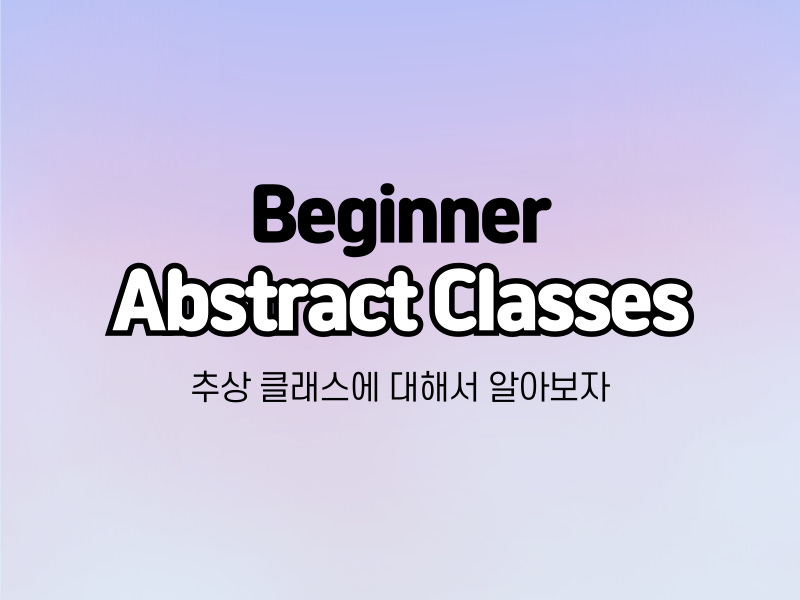 Beginner
Abstract Classes

추상 클래스에 대해서 알아보자